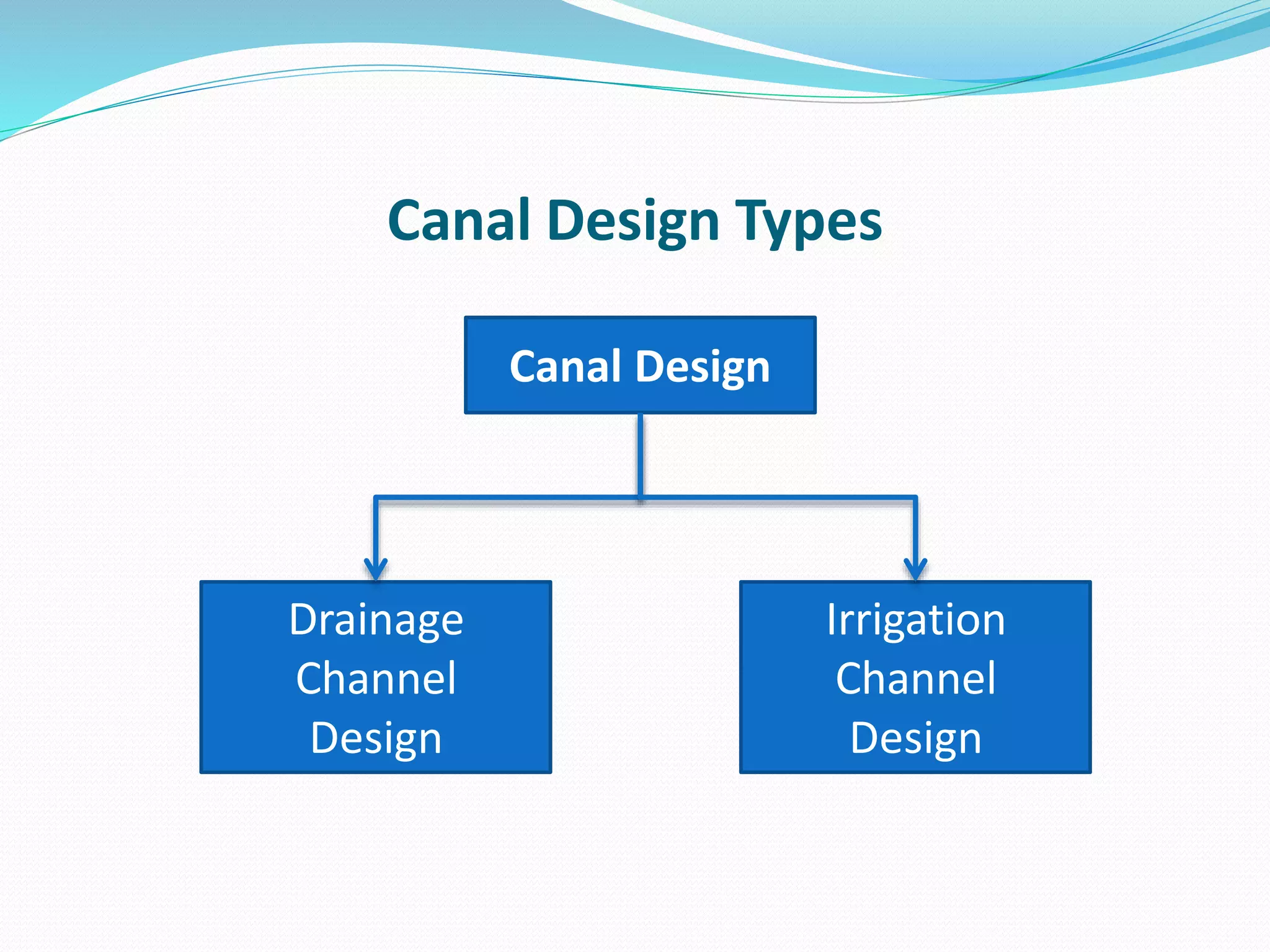 Canal Design Types

Canal Design

Drainage Channel Design

Irrigation Channel Design